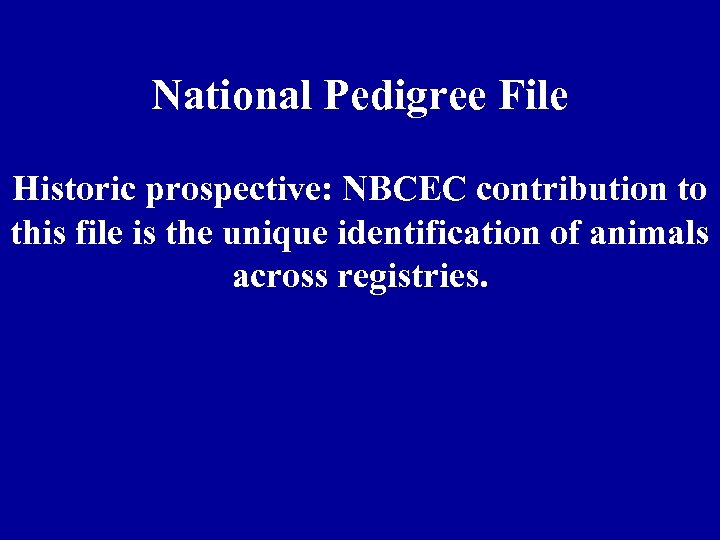 National Pedigree File

Historic prospective: NBCEC contribution to this file is the unique identification of animals across registries.